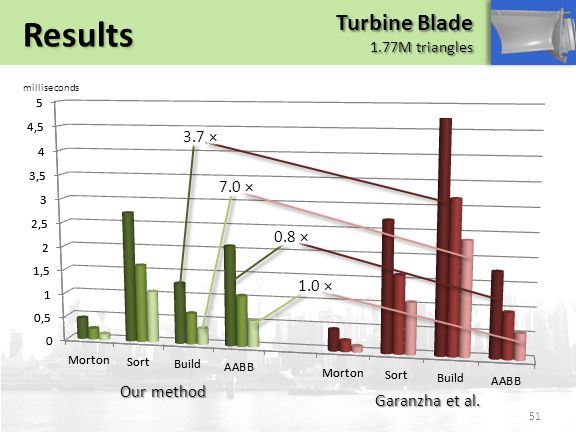 Results

Turbine Blade
1.77M triangles

milliseconds

5
4,5
4
3,5
3
2,5
2
1,5
1
0,5
0

3.7 ×
7.0 ×
0.8 ×
1.0 ×

Morton
Sort
Build
AABB

Our method

Morton
Sort
Build
AABB

Garanzha et al.

51